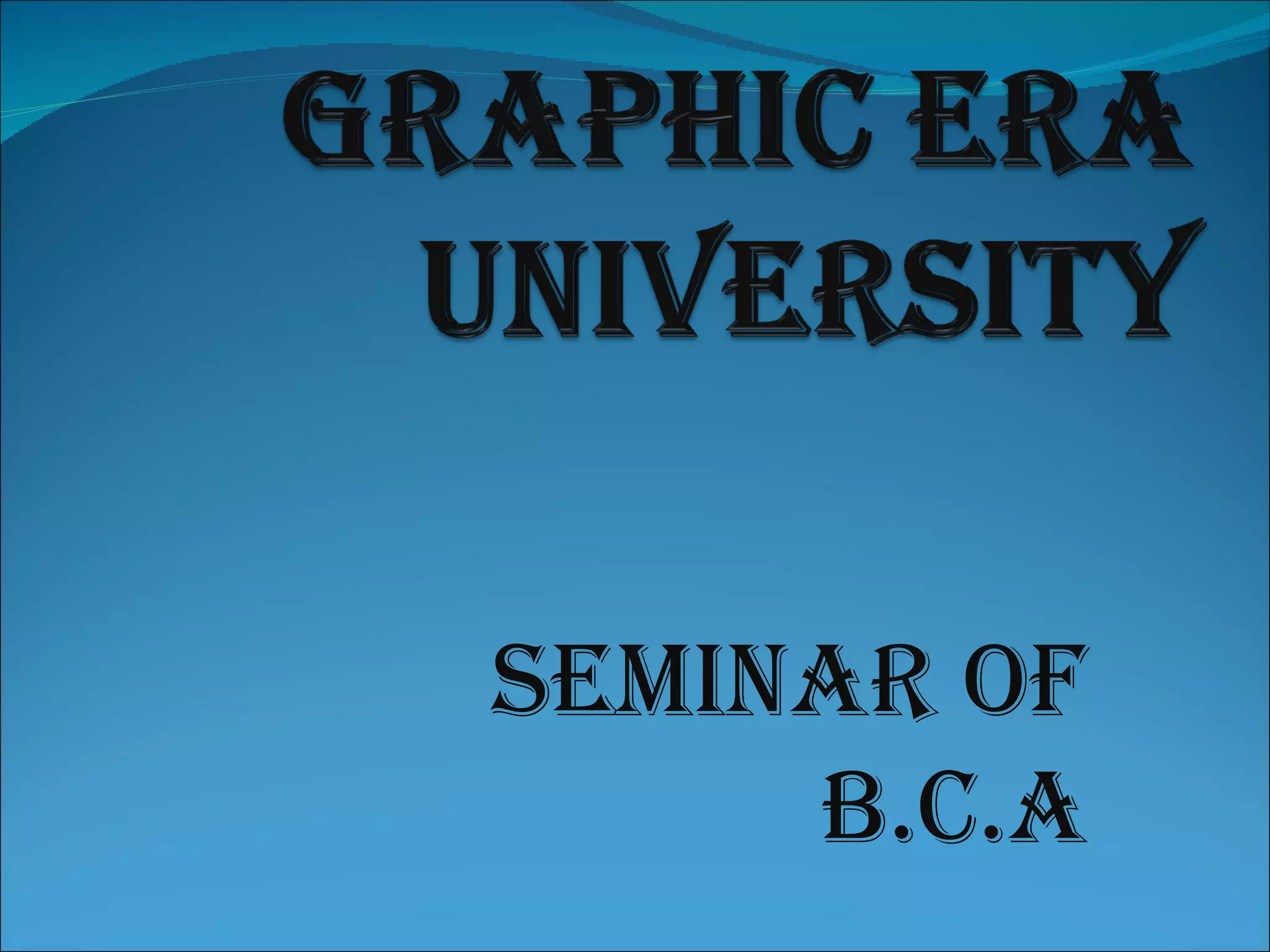 GRAPHIC ERA UNIVERSITY

SEMINAR OF B.C.A